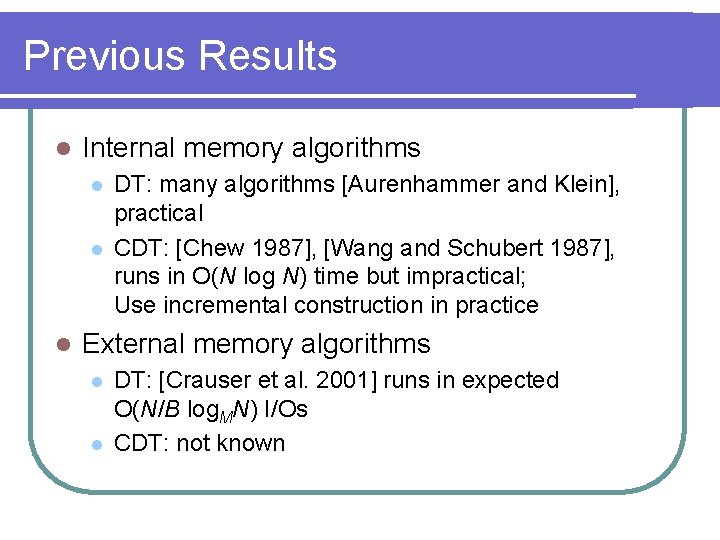 Previous Results

- Internal memory algorithms
  - DT: many algorithms [Aurenhammer and Klein], practical
  - CDT: [Chew 1987], [Wang and Schubert 1987], runs in $O(N \log N)$ time but impractical; Use incremental construction in practice
- External memory algorithms
  - DT: [Crauser et al. 2001] runs in expected $O(N/B \log_M N)$ I/Os
  - CDT: not known